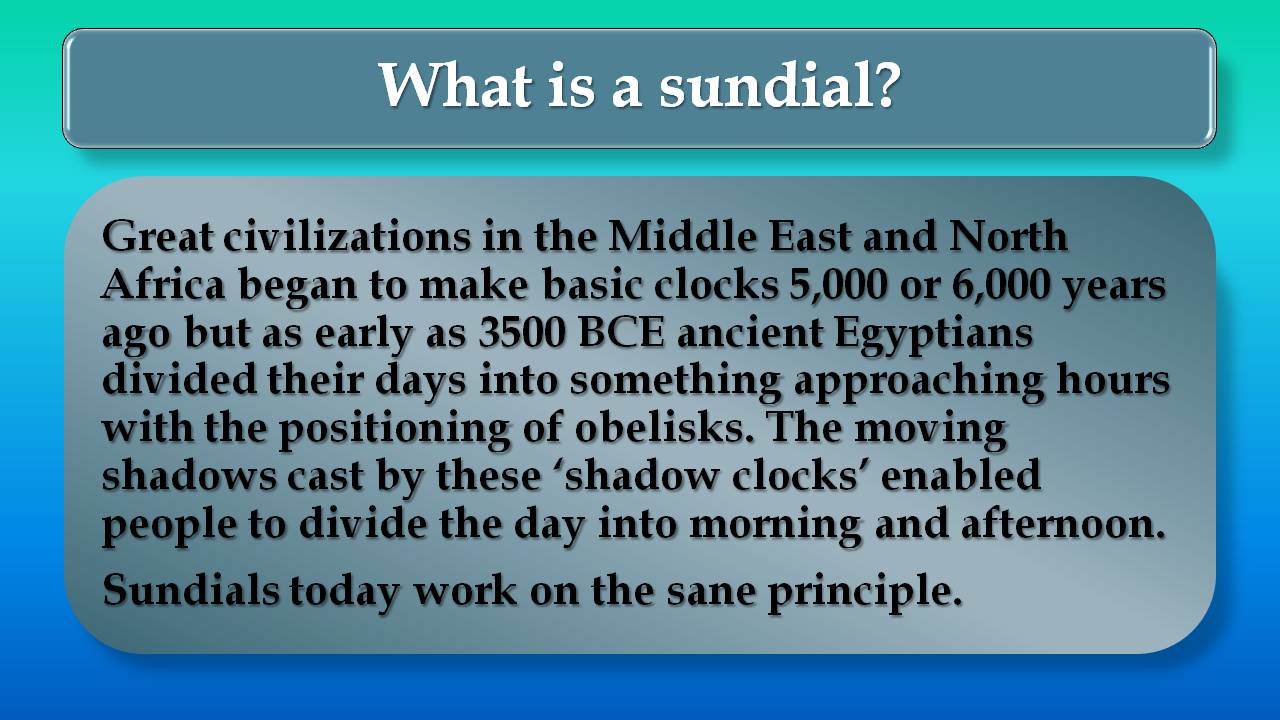 What is a sundial?

Great civilizations in the Middle East and North Africa began to make basic clocks 5,000 or 6,000 years ago but as early as 3500 BCE ancient Egyptians divided their days into something approaching hours with the positioning of obelisks. The moving shadows cast by these ‘shadow clocks’ enabled people to divide the day into morning and afternoon.

Sundials today work on the sane principle.